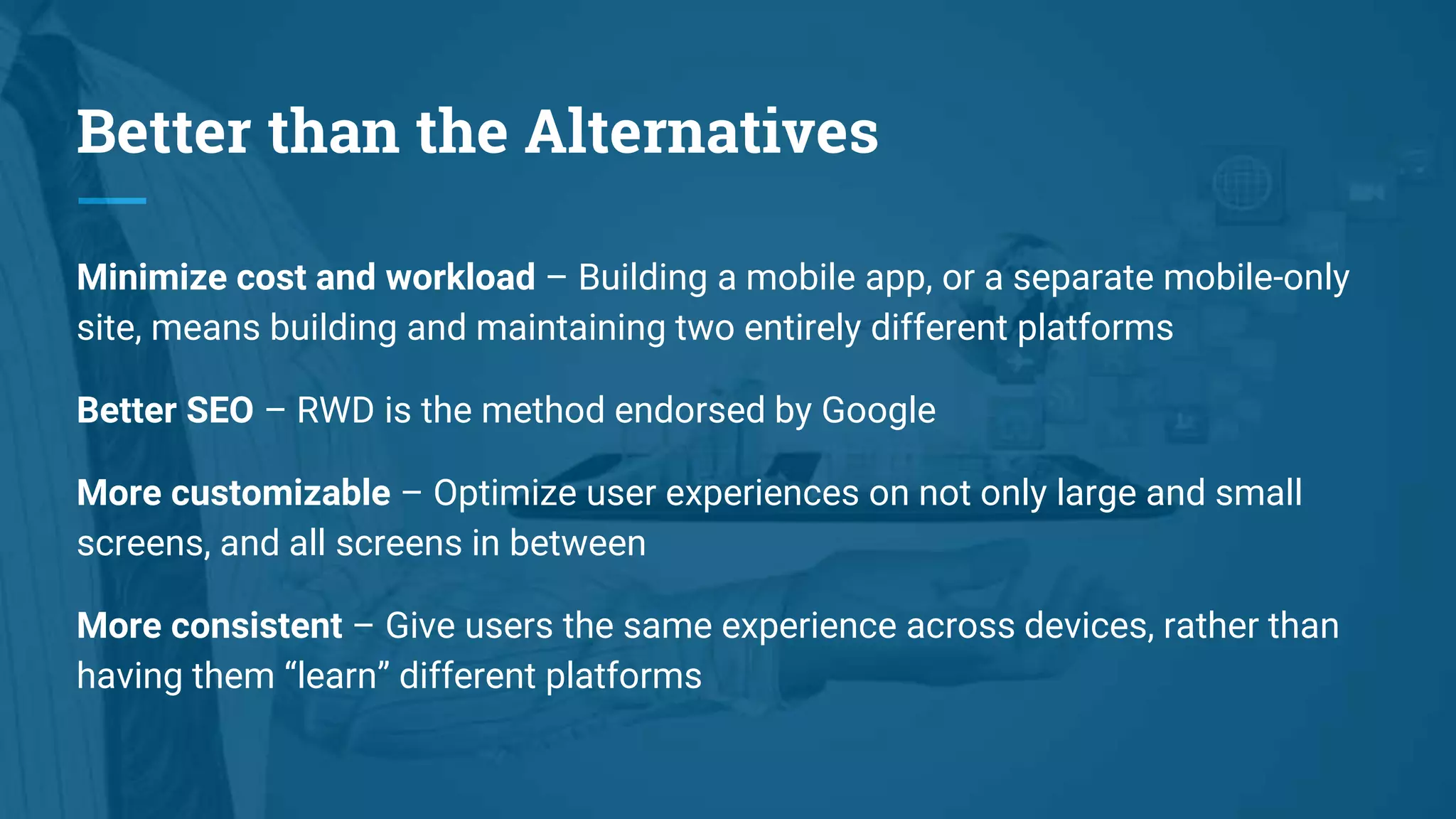 Better than the Alternatives

Minimize cost and workload – Building a mobile app, or a separate mobile-only site, means building and maintaining two entirely different platforms

Better SEO – RWD is the method endorsed by Google

More customizable – Optimize user experiences on not only large and small screens, and all screens in between

More consistent – Give users the same experience across devices, rather than having them “learn” different platforms